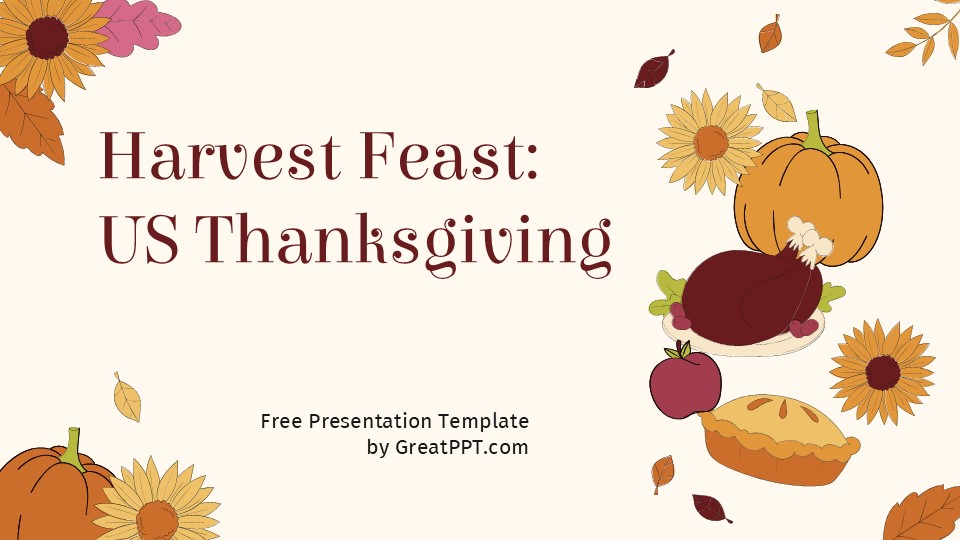 Harvest Feast:
US Thanksgiving

Free Presentation Template
by GreatPPT.com